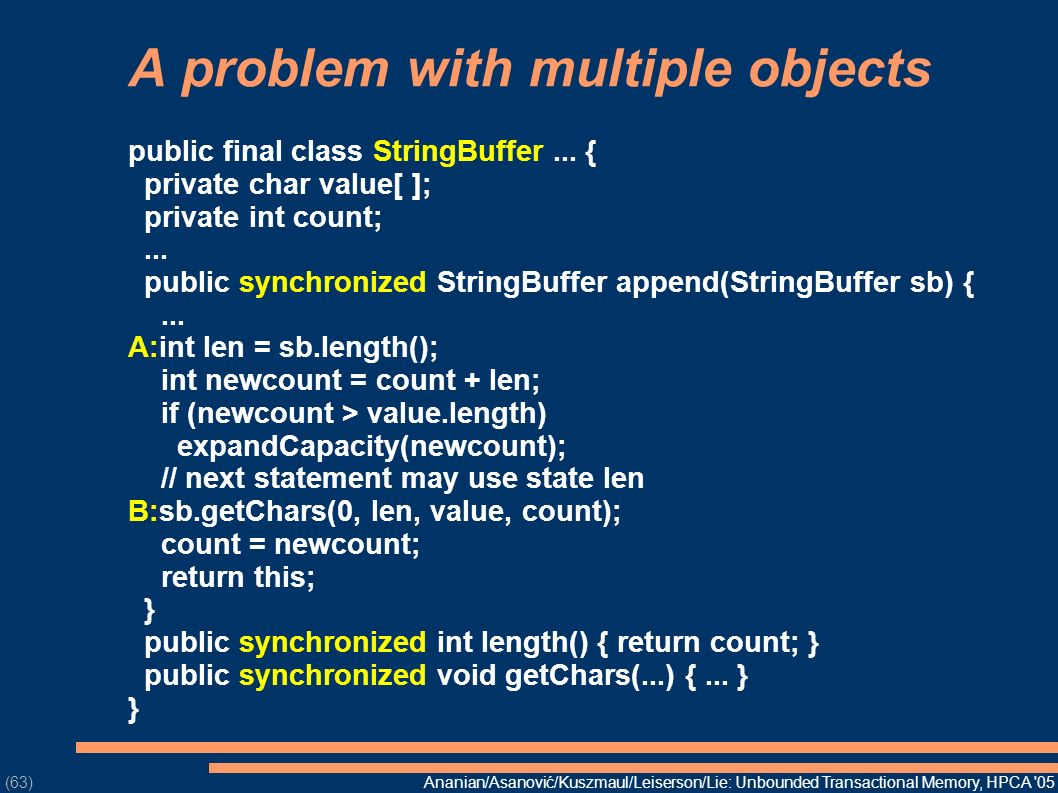 A problem with multiple objects

public final class StringBuffer ... {
  private char value[ ];
  private int count;
  ...
  public synchronized StringBuffer append(StringBuffer sb) {
    ...
A:int len = sb.length();
    int newcount = count + len;
    if (newcount > value.length)
      expandCapacity(newcount);
    // next statement may use state len
B:sb.getChars(0, len, value, count);
    count = newcount;
    return this;
  }
  public synchronized int length() { return count; }
  public synchronized void getChars(...) { ... }
}

(63)

Ananian/Asanović/Kuszmaul/Leiserson/Lie: Unbounded Transactional Memory, HPCA '05